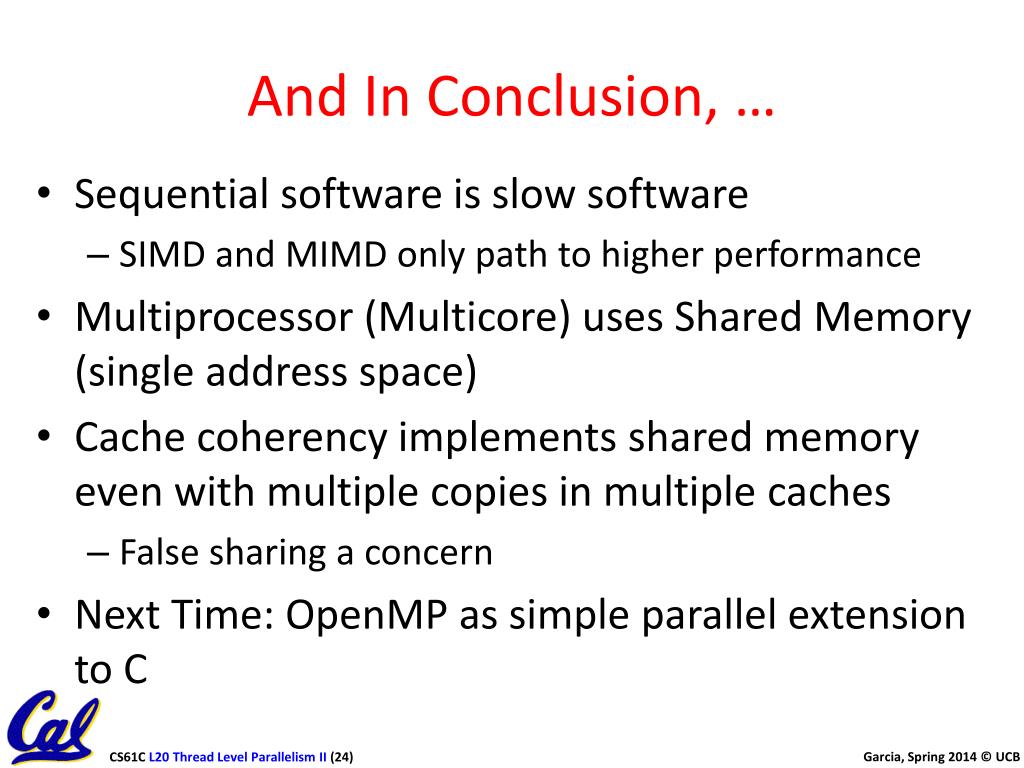 And In Conclusion, …

• Sequential software is slow software
– SIMD and MIMD only path to higher performance
• Multiprocessor (Multicore) uses Shared Memory (single address space)
• Cache coherency implements shared memory even with multiple copies in multiple caches
– False sharing a concern
• Next Time: OpenMP as simple parallel extension to C

Cal

CS61C L20 Thread Level Parallelism II (24)

Garcia, Spring 2014 © UCB